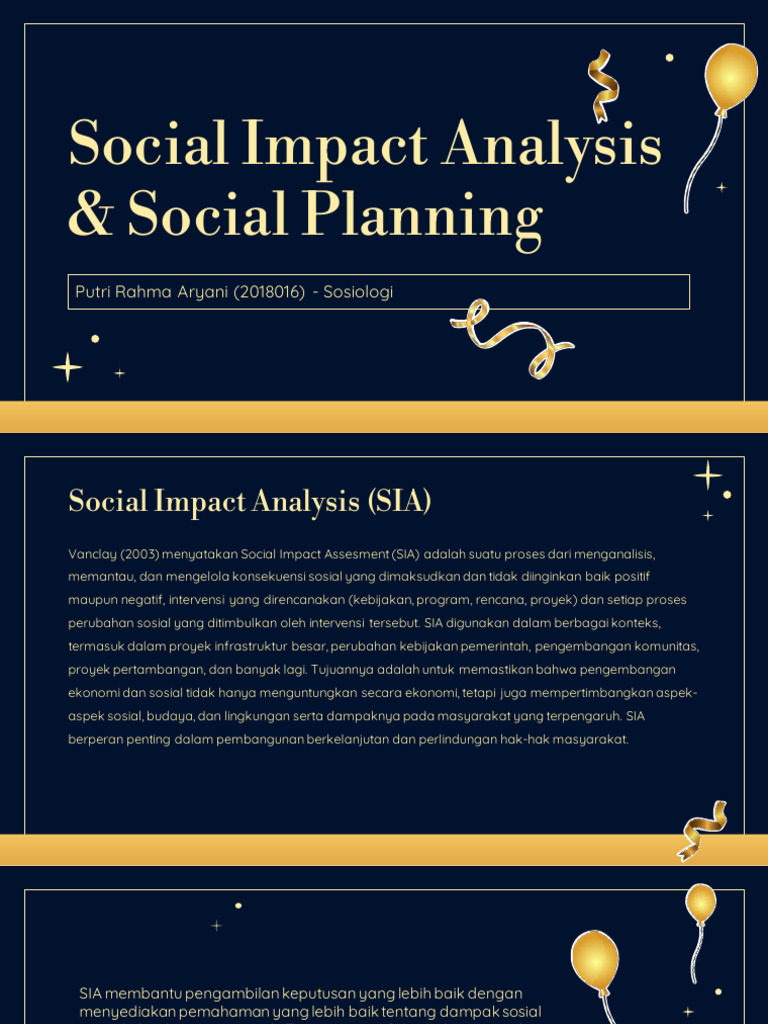 Social Impact Analysis & Social Planning

Putri Rahma Aryani (2018016) - Sosiologi

Social Impact Analysis (SIA)

Vanclay (2003) menyatakan Social Impact Assesment (SIA) adalah suatu proses dari menganalisis, memantau, dan mengelola konsekuensi sosial yang dimaksudkan dan tidak diinginkan baik positif maupun negatif, intervensi yang direncanakan (kebijakan, program, rencana, proyek) dan setiap proses perubahan sosial yang ditimbulkan oleh intervensi tersebut. SIA digunakan dalam berbagai konteks, termasuk dalam proyek infrastruktur besar, perubahan kebijakan pemerintah, pengembangan komunitas, proyek pertambangan, dan banyak lagi. Tujuannya adalah untuk memastikan bahwa pengembangan ekonomi dan sosial tidak hanya menguntungkan secara ekonomi, tetapi juga mempertimbangkan aspek-aspek sosial, budaya, dan lingkungan serta dampaknya pada masyarakat yang terpengaruh. SIA berperan penting dalam pembangunan berkelanjutan dan perlindungan hak-hak masyarakat.

SIA membantu pengambilan keputusan yang lebih baik dengan menyediakan pemahaman yang lebih baik tentang dampak sosial